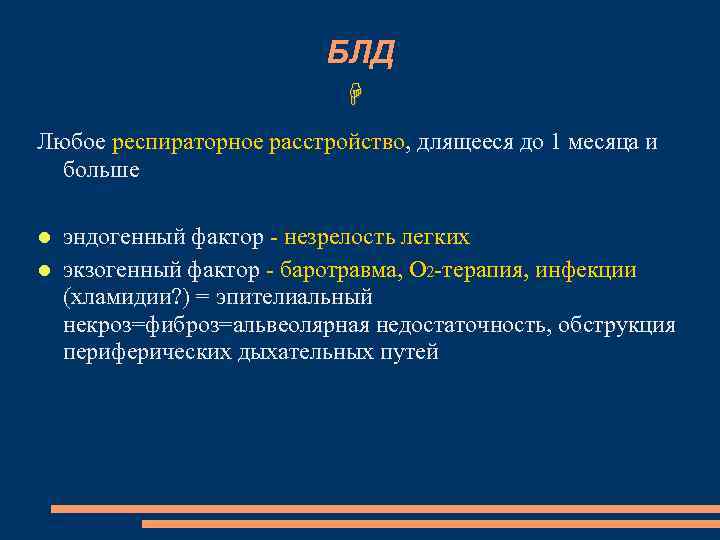 БЛД

Любое респираторное расстройство, длящееся до 1 месяца и больше

- эндогенный фактор - незрелость легких
- экзогенный фактор - баротравма, $O_2$-терапия, инфекции (хламидии?) = эпителиальный некроз=фиброз=альвеолярная недостаточность, обструкция периферических дыхательных путей